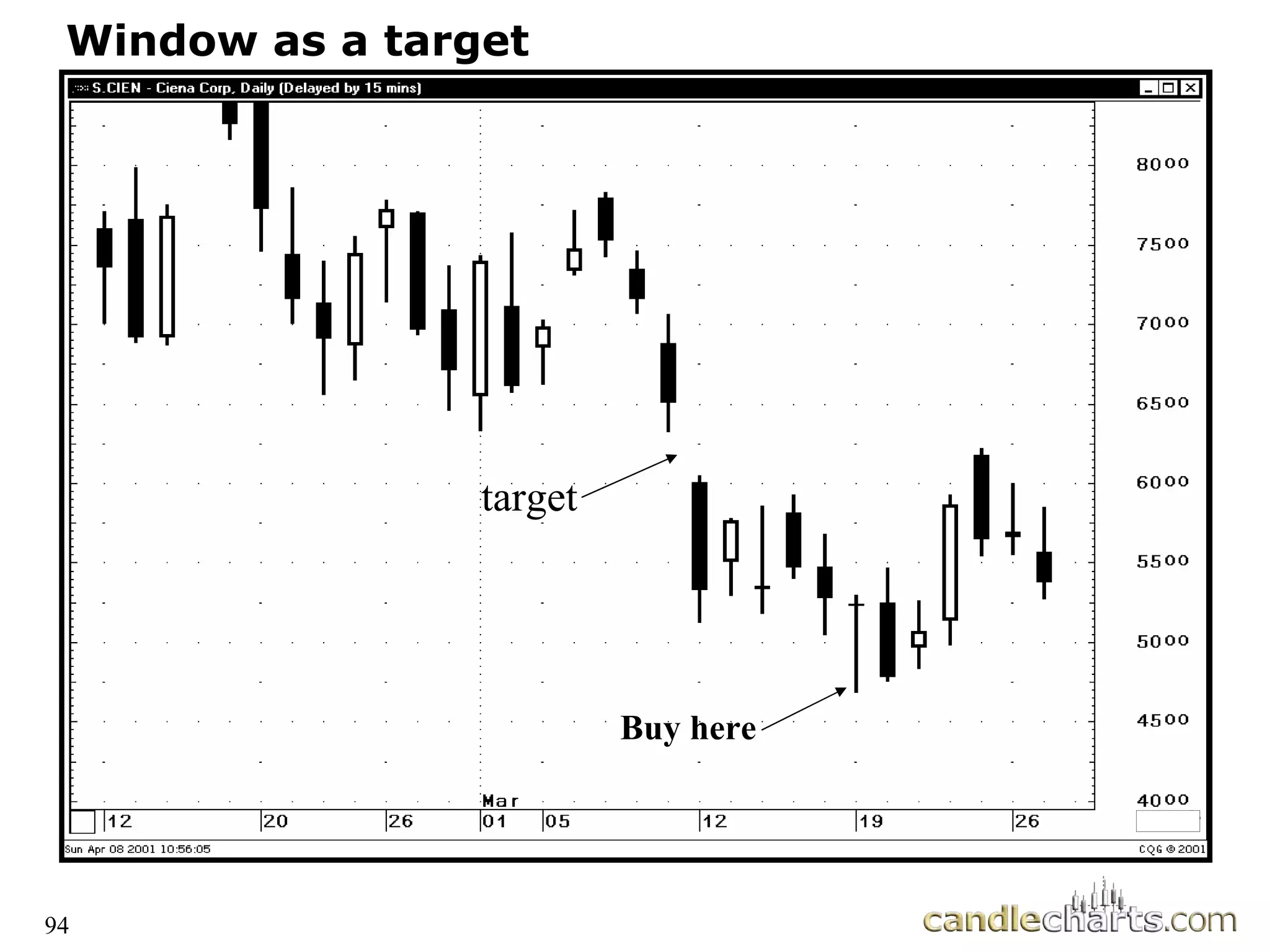 Window as a target

S.CIEN - Ciena Corp, Daily (Delayed by 15 mins)

8000
7500
7000
6500
6000
5500
5000
4500
4000

target

Buy here

Mar

12 20 26 01 05 12 19 26

Sun Apr 08 2001 10:56:05

CQG © 2001

94

candlecharts.com